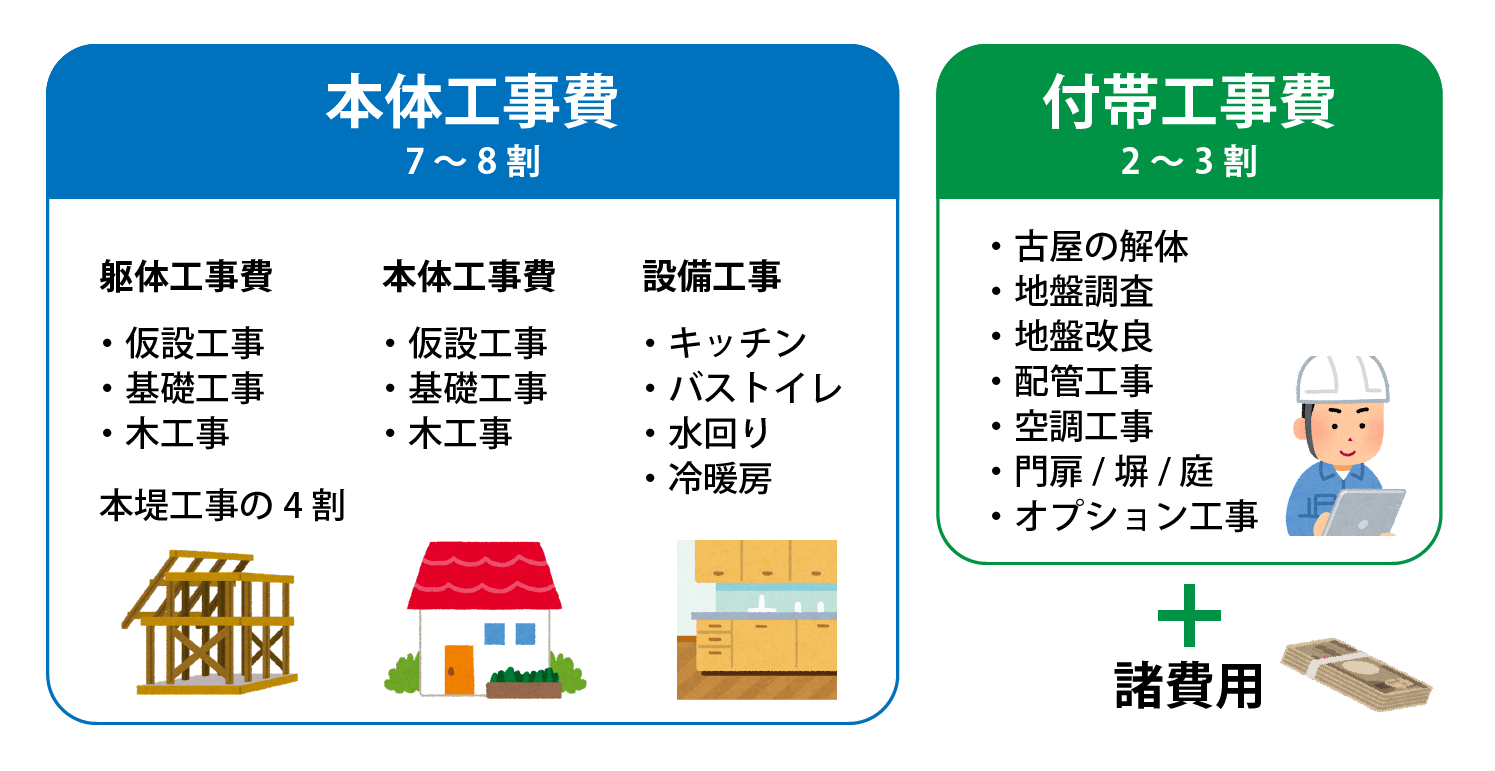 本体工事費
7～8割

躯体工事費

・仮設工事
・基礎工事
・木工事

本堤工事の4割

本体工事費

・仮設工事
・基礎工事
・木工事

設備工事

・キッチン
・バストイレ
・水回り
・冷暖房

付帯工事費
2～3割

・古屋の解体
・地盤調査
・地盤改良
・配管工事
・空調工事
・門扉 / 塀 / 庭
・オプション工事

＋
諸費用